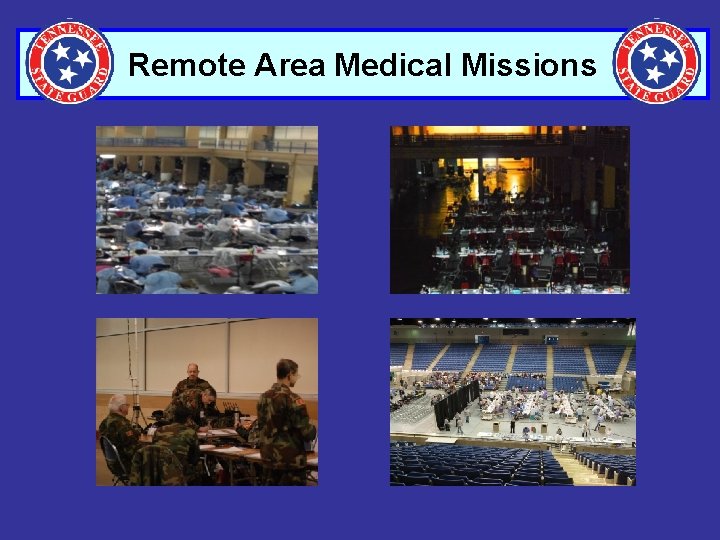 TENNESSEE STATE GUARD

Remote Area Medical Missions

TENNESSEE STATE GUARD